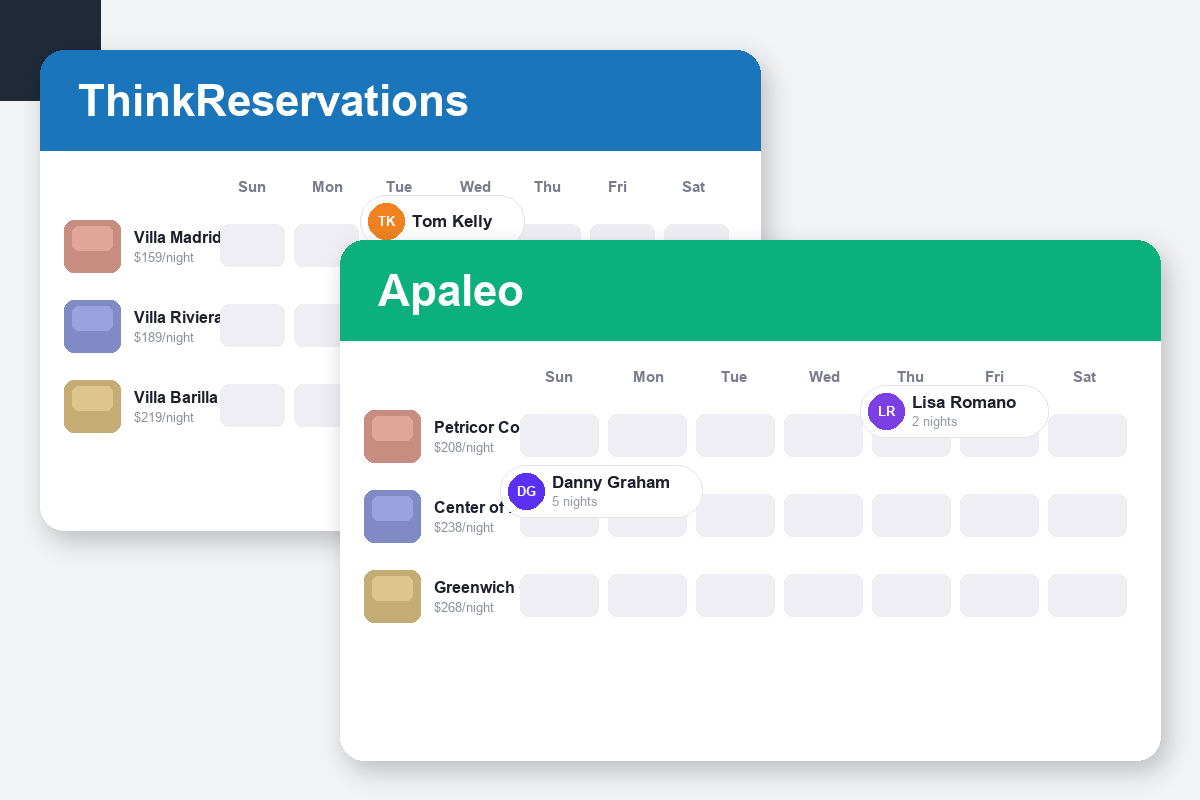 ThinkReservations

Sun Mon Tue Wed Thu Fri Sat

TK Tom Kelly

Villa Madrid
$159/night

Villa Riviera
$189/night

Villa Barilla
$219/night

Apaleo

Sun Mon Tue Wed Thu Fri Sat

LR Lisa Romano
2 nights

Petricor Co
$208/night

DG Danny Graham
5 nights

Center of
$238/night

Greenwich
$268/night